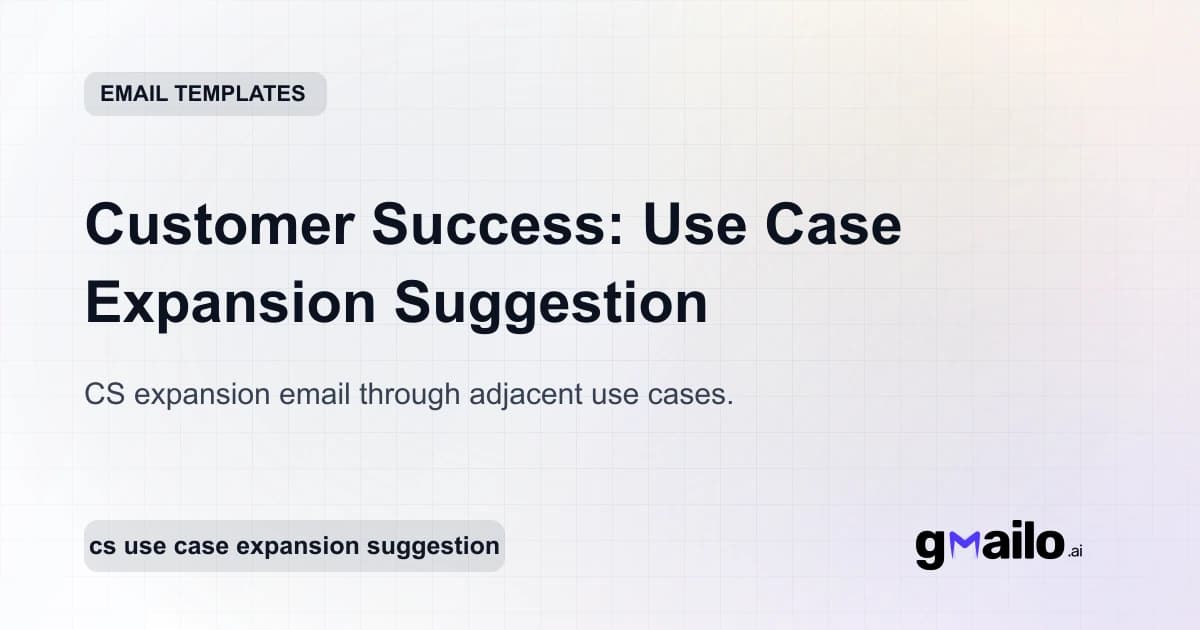 EMAIL TEMPLATES

Customer Success: Use Case Expansion Suggestion

CS expansion email through adjacent use cases.

cs use case expansion suggestion

gmailo.ai